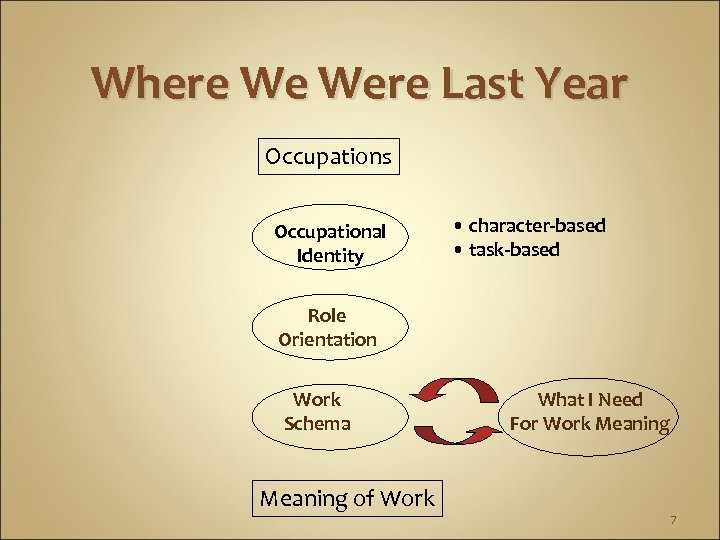 Where We Were Last Year

Occupations

Occupational Identity

• character-based
• task-based

Role Orientation

Work Schema

What I Need For Work Meaning

Meaning of Work

7